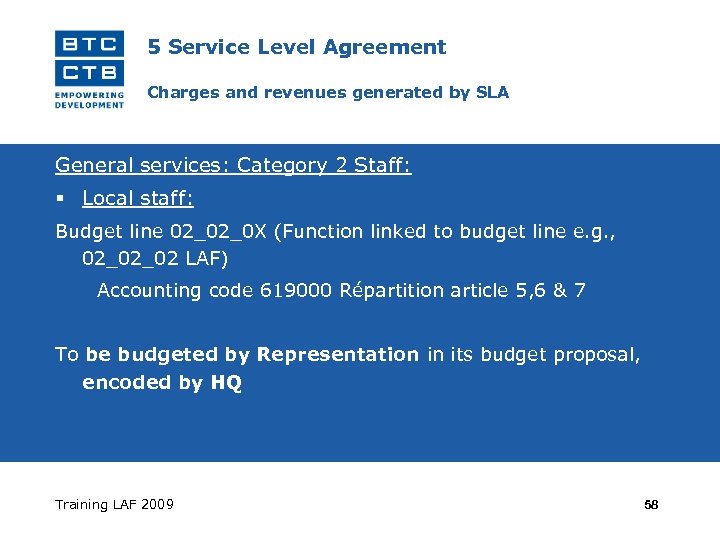 BTC
CTB
EMPOWERING DEVELOPMENT

5 Service Level Agreement

Charges and revenues generated by SLA

General services: Category 2 Staff:

▪ Local staff:

Budget line 02_02_0X (Function linked to budget line e.g., 02_02_02 LAF)

Accounting code 619000 Répartition article 5,6 & 7

To be budgeted by Representation in its budget proposal, encoded by HQ

Training LAF 2009

58